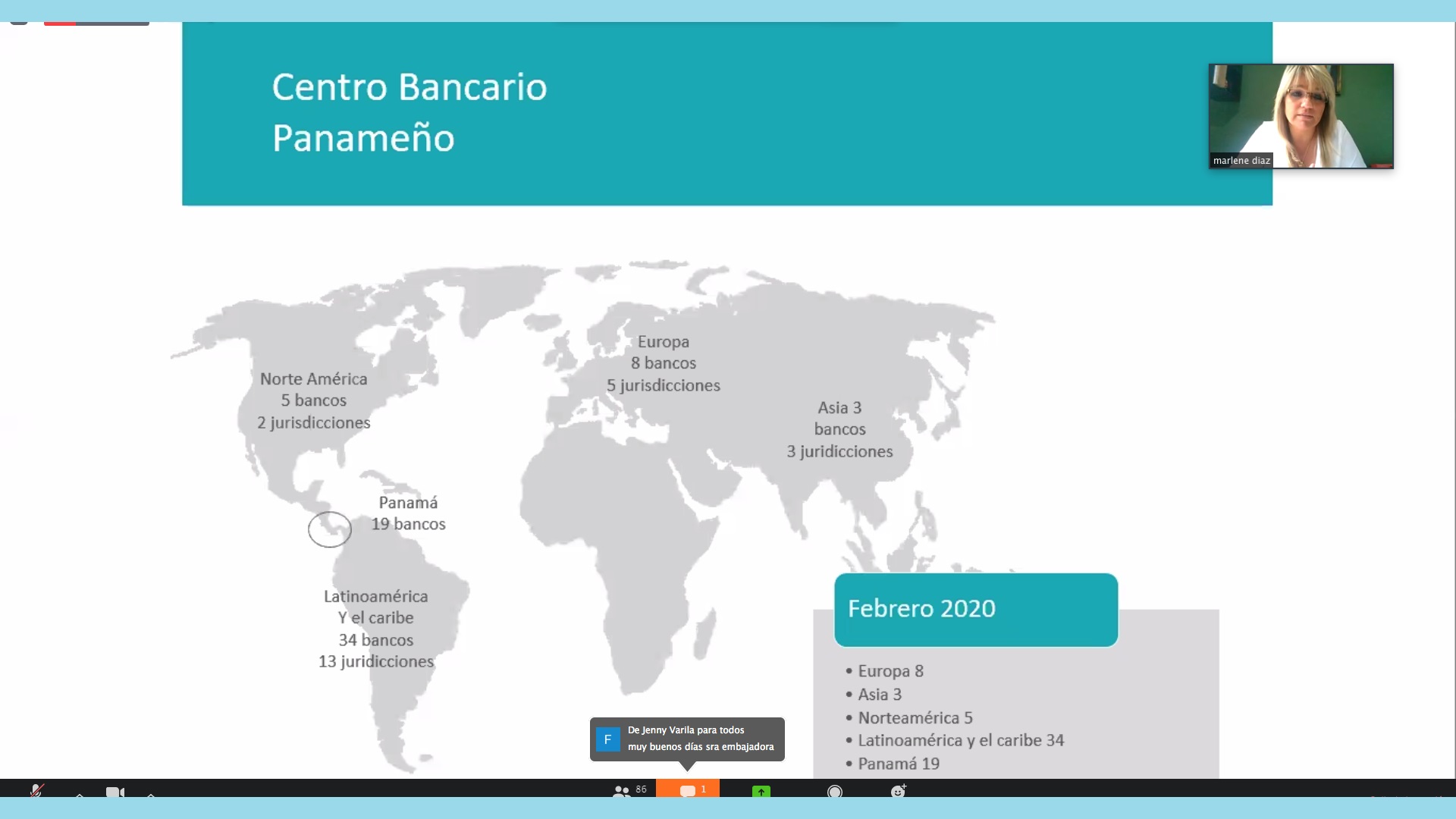 Centro Bancario Panameño

marlene diaz

Norte América
5 bancos
2 jurisdicciones

Europa
8 bancos
5 jurisdicciones

Asia 3
bancos
3 juridicciones

Panamá
19 bancos

Latinoamérica
Y el caribe
34 bancos
13 juridicciones

Febrero 2020

• Europa 8
• Asia 3
• Norteamérica 5
• Latinoamérica y el caribe 34
• Panamá 19

F De Jenny Varila para todos
muy buenos días sra embajadora

86

1